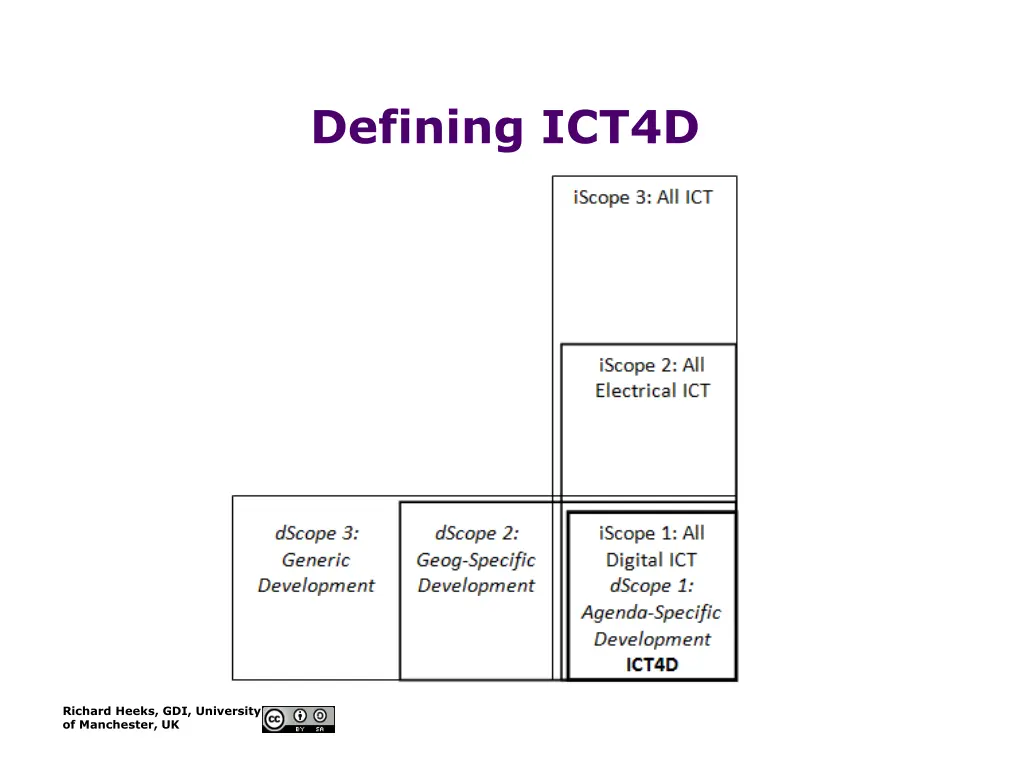 Defining ICT4D

iScope 3: All ICT

iScope 2: All Electrical ICT

dScope 3: Generic Development

dScope 2: Geog-Specific Development

iScope 1: All Digital ICT
dScope 1: Agenda-Specific Development
ICT4D

Richard Heeks, GDI, University of Manchester, UK

BY SA